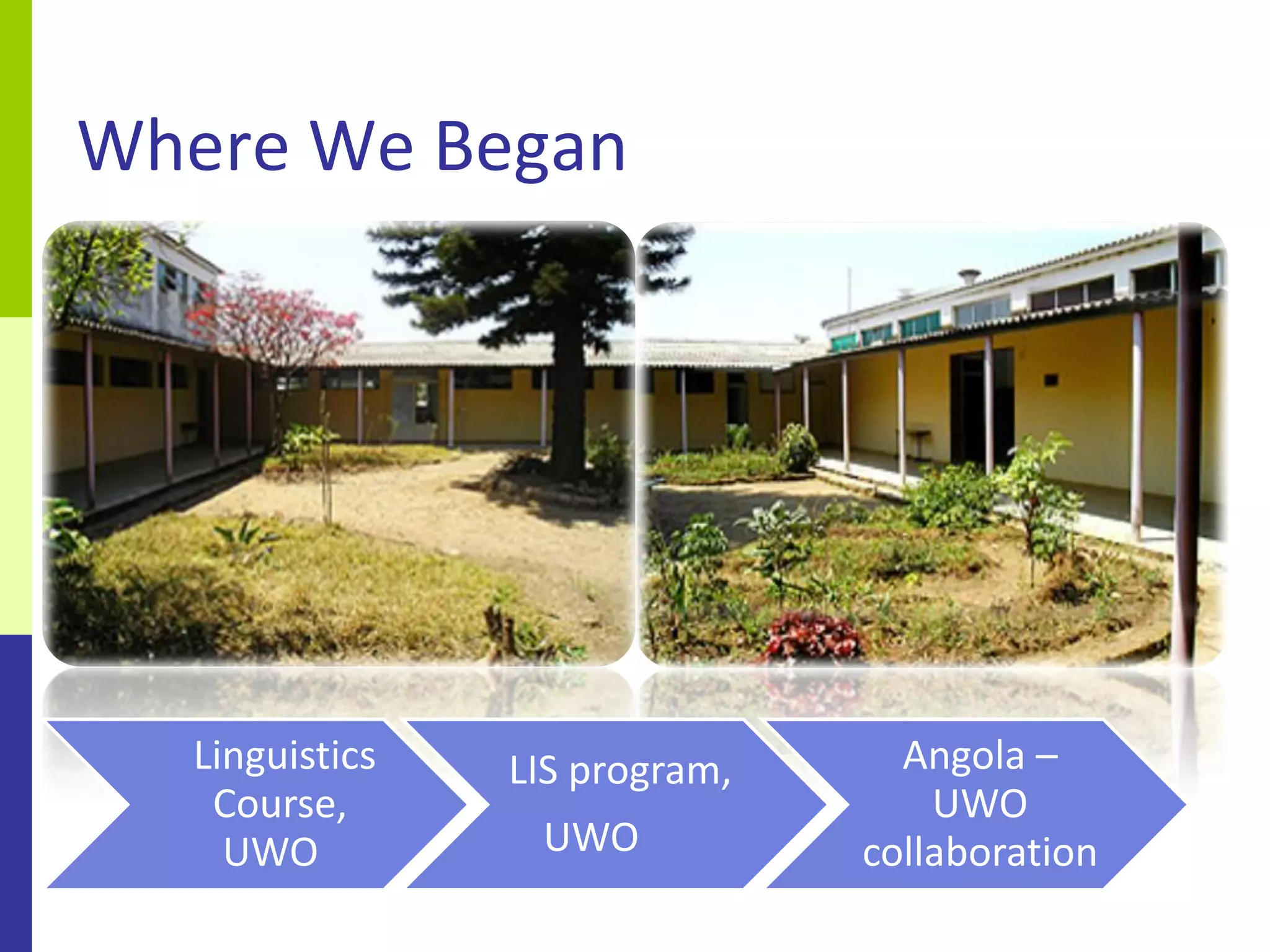 Where We Began

Linguistics Course, UWO

LIS program,

UWO

Angola – UWO collaboration